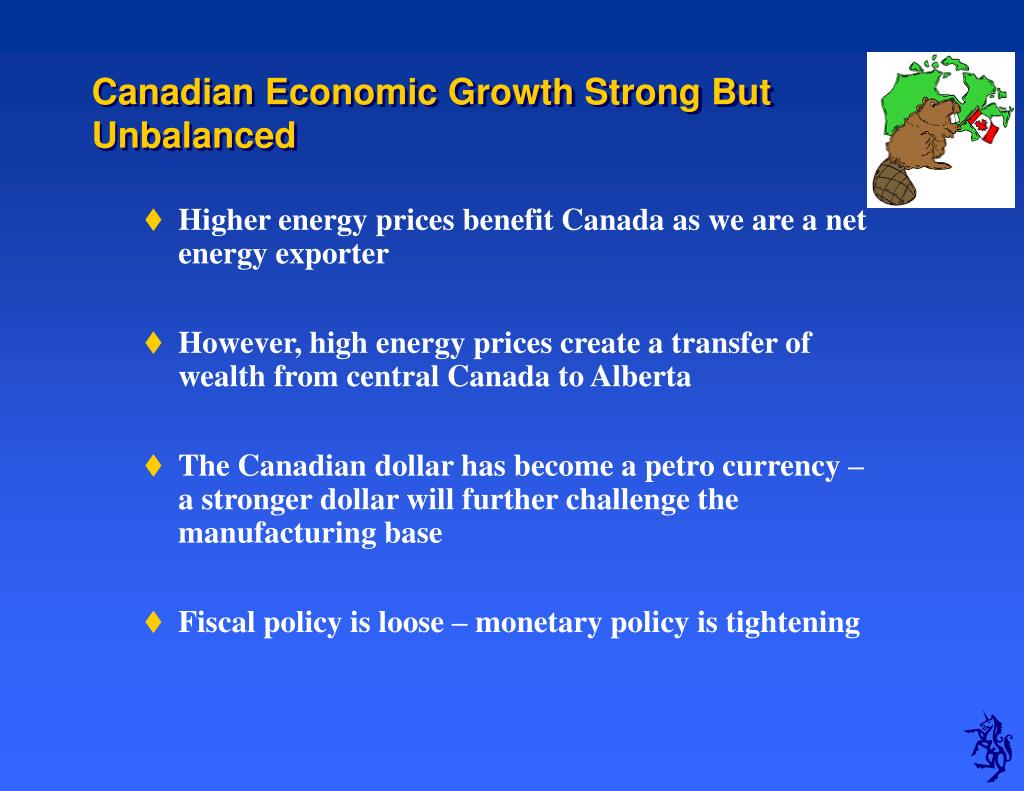 Canadian Economic Growth Strong But Unbalanced

♦ Higher energy prices benefit Canada as we are a net energy exporter

♦ However, high energy prices create a transfer of wealth from central Canada to Alberta

♦ The Canadian dollar has become a petro currency – a stronger dollar will further challenge the manufacturing base

♦ Fiscal policy is loose – monetary policy is tightening